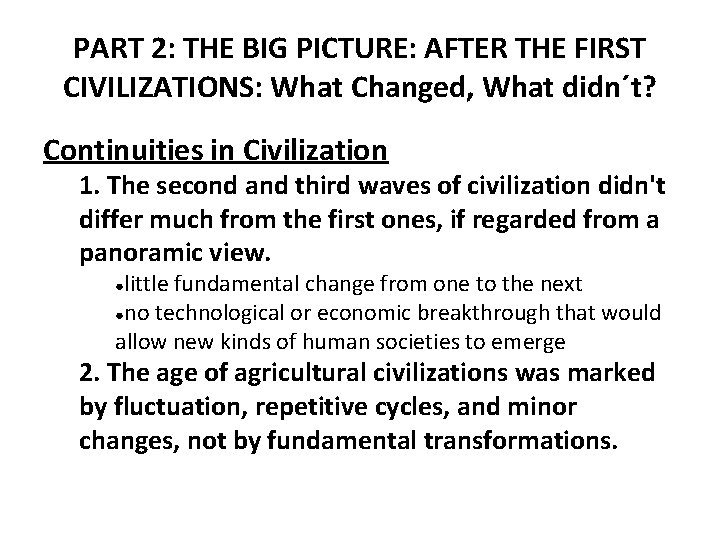 PART 2: THE BIG PICTURE: AFTER THE FIRST CIVILIZATIONS: What Changed, What didn´t?

Continuities in Civilization

1. The second and third waves of civilization didn't differ much from the first ones, if regarded from a panoramic view.

•little fundamental change from one to the next

•no technological or economic breakthrough that would allow new kinds of human societies to emerge

2. The age of agricultural civilizations was marked by fluctuation, repetitive cycles, and minor changes, not by fundamental transformations.